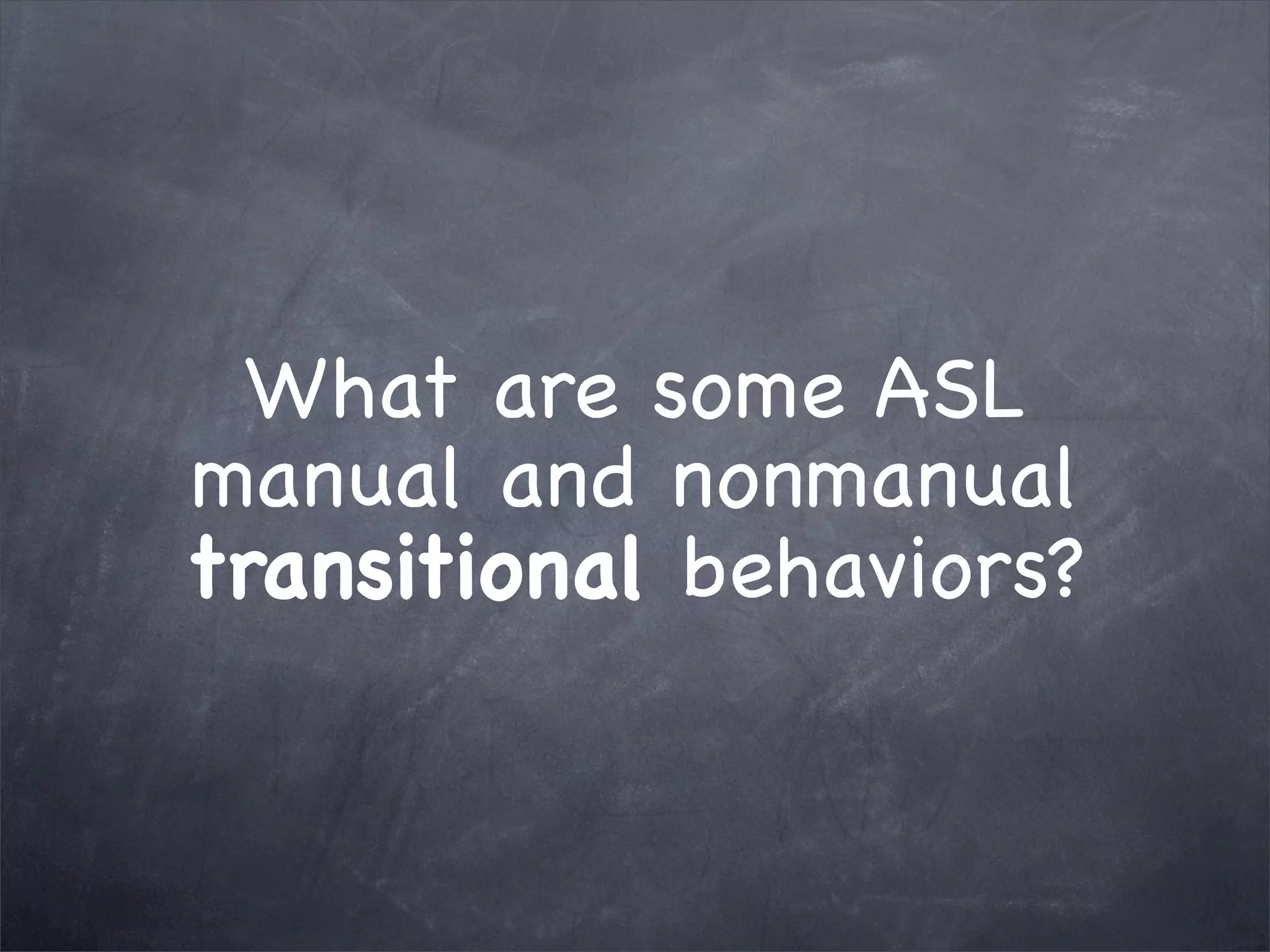 What are some ASL manual and nonmanual transitional behaviors?